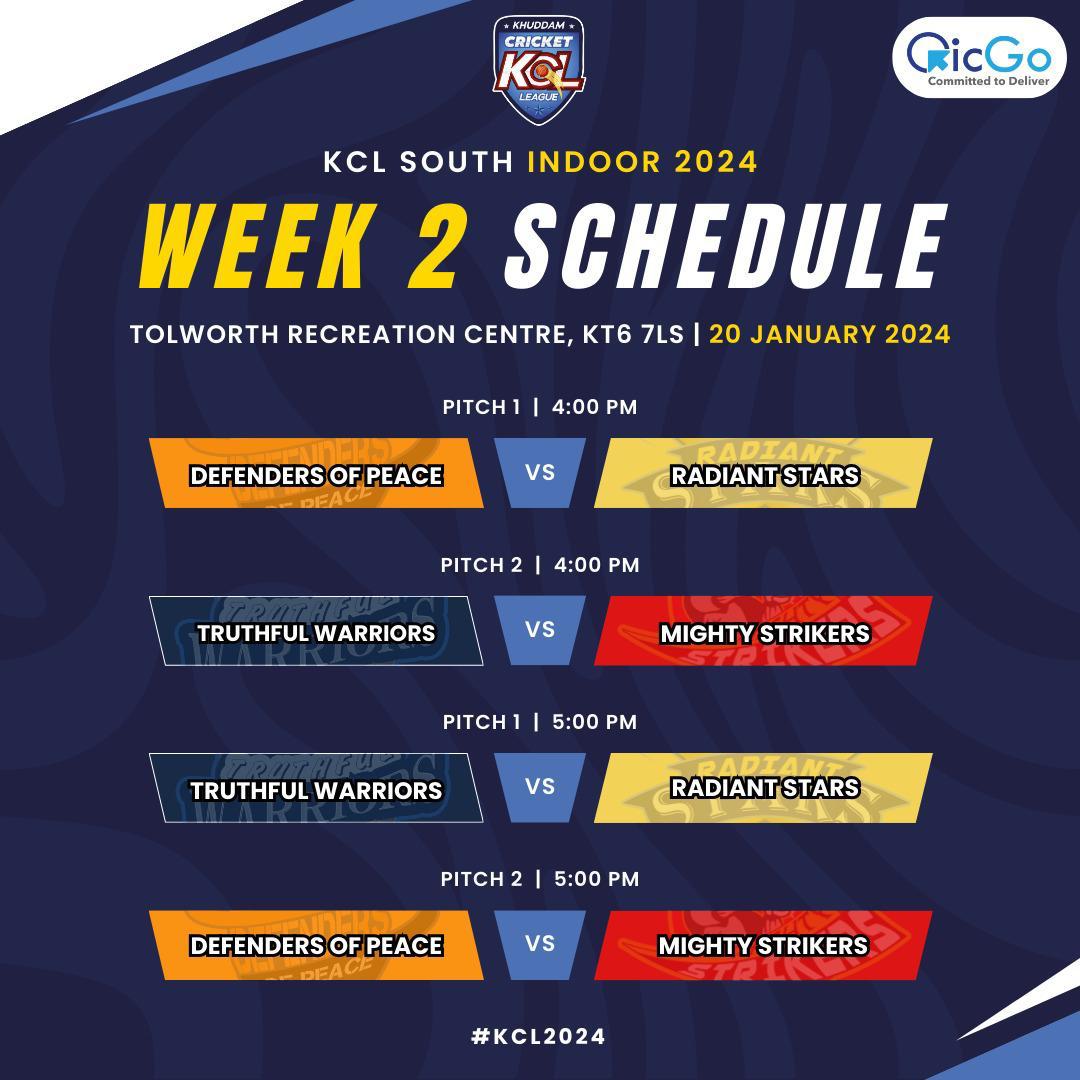 KHUDDAM CRICKET KCL LEAGUE

CricGo
Committed to Deliver

KCL SOUTH INDOOR 2024

WEEK 2 SCHEDULE

TOLWORTH RECREATION CENTRE, KT6 7LS | 20 JANUARY 2024

PITCH 1 | 4:00 PM

DEFENDERS OF PEACE VS RADIANT STARS

PITCH 2 | 4:00 PM

TRUTHFUL WARRIORS VS MIGHTY STRIKERS

PITCH 1 | 5:00 PM

TRUTHFUL WARRIORS VS RADIANT STARS

PITCH 2 | 5:00 PM

DEFENDERS OF PEACE VS MIGHTY STRIKERS

#KCL2024